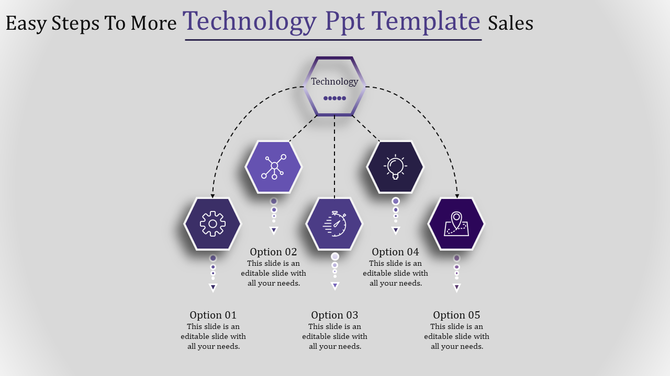 Easy Steps To More Technology Ppt Template Sales

Technology

Option 02
This slide is an editable slide with all your needs.

Option 04
This slide is an editable slide with all your needs.

Option 01
This slide is an editable slide with all your needs.

Option 03
This slide is an editable slide with all your needs.

Option 05
This slide is an editable slide with all your needs.